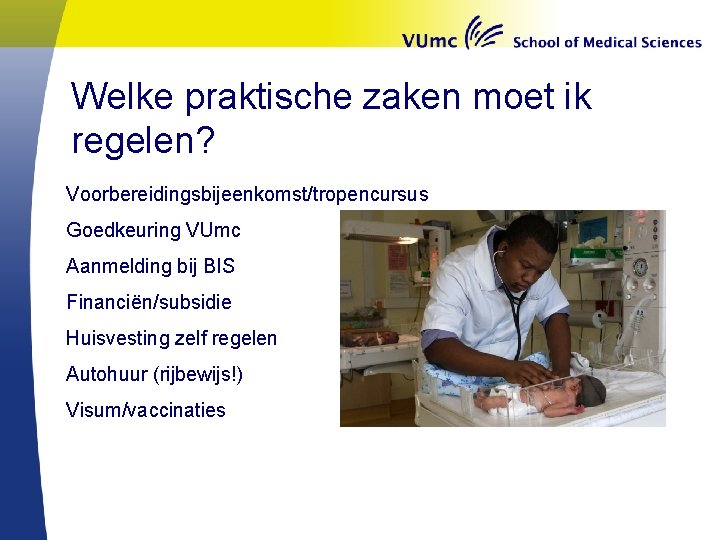 VUmc School of Medical Sciences

Welke praktische zaken moet ik regelen?

Voorbereidingsbijeenkomst/tropencursus

Goedkeuring VUmc

Aanmelding bij BIS

Financiën/subsidie

Huisvesting zelf regelen

Autohuur (rijbewijs!)

Visum/vaccinaties